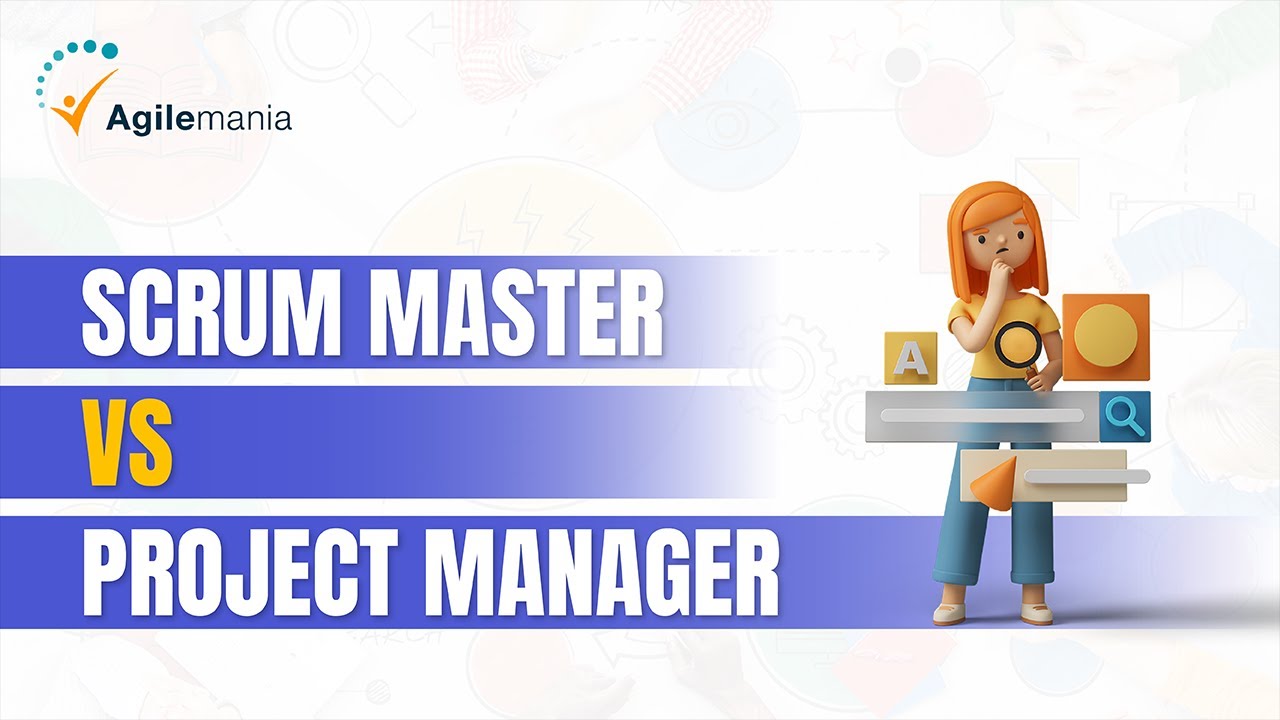 Agilemania

SCRUM MASTER
VS
PROJECT MANAGER

A